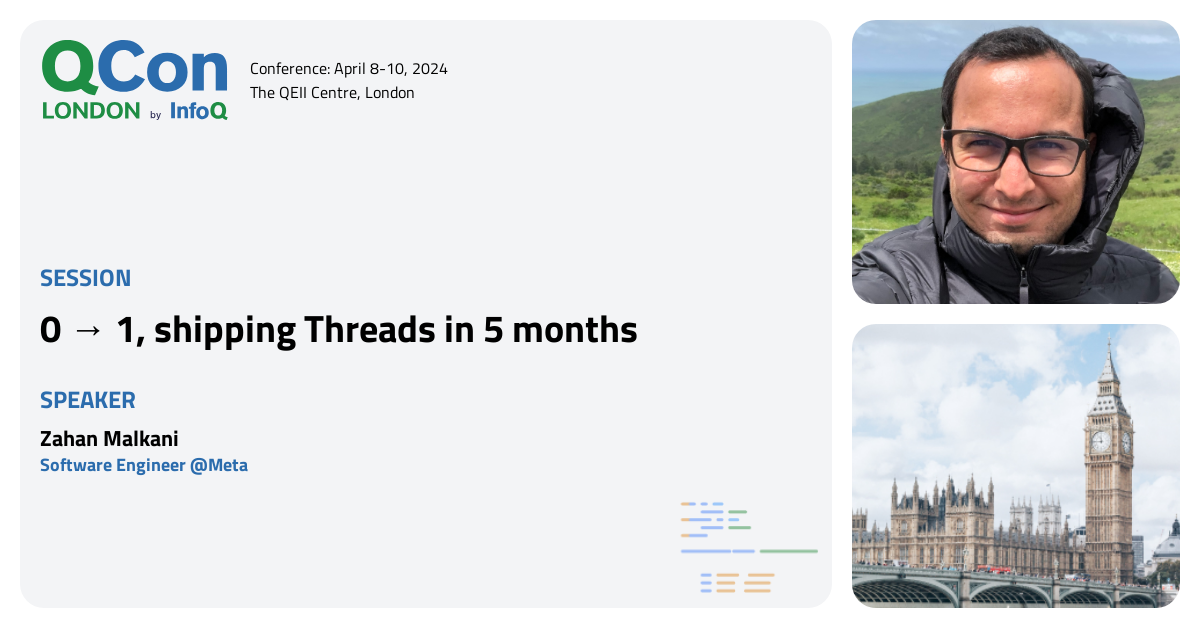 QCon LONDON by InfoQ

Conference: April 8-10, 2024
The QEII Centre, London

SESSION

0 → 1, shipping Threads in 5 months

SPEAKER

Zahan Malkani
Software Engineer @Meta